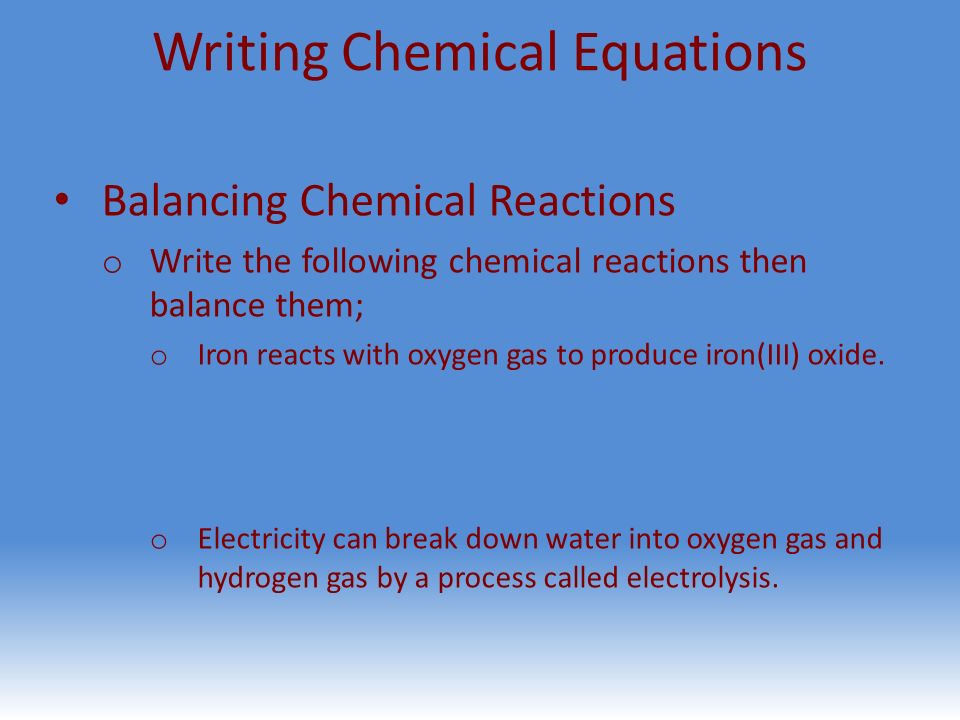 Writing Chemical Equations

• Balancing Chemical Reactions

o Write the following chemical reactions then balance them;

o Iron reacts with oxygen gas to produce iron(III) oxide.

o Electricity can break down water into oxygen gas and hydrogen gas by a process called electrolysis.